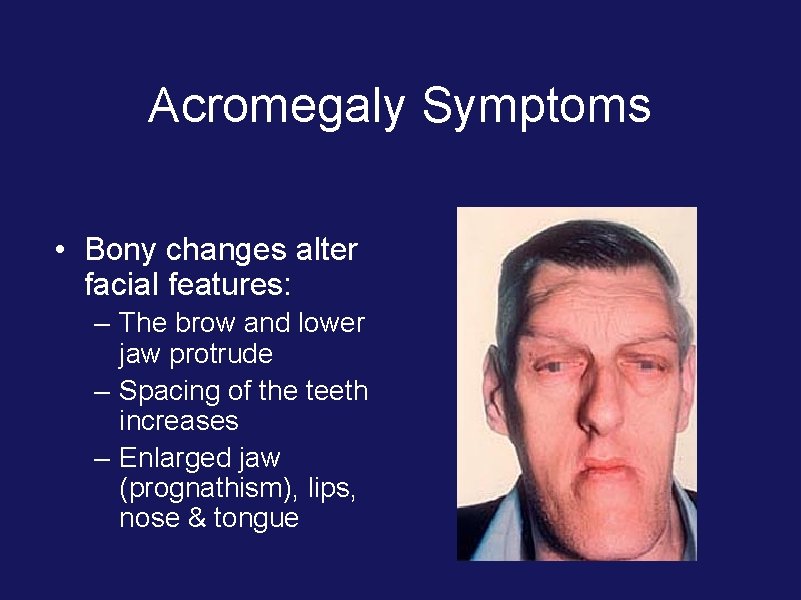 Acromegaly Symptoms

• Bony changes alter facial features:
– The brow and lower jaw protrude
– Spacing of the teeth increases
– Enlarged jaw (prognathism), lips, nose & tongue